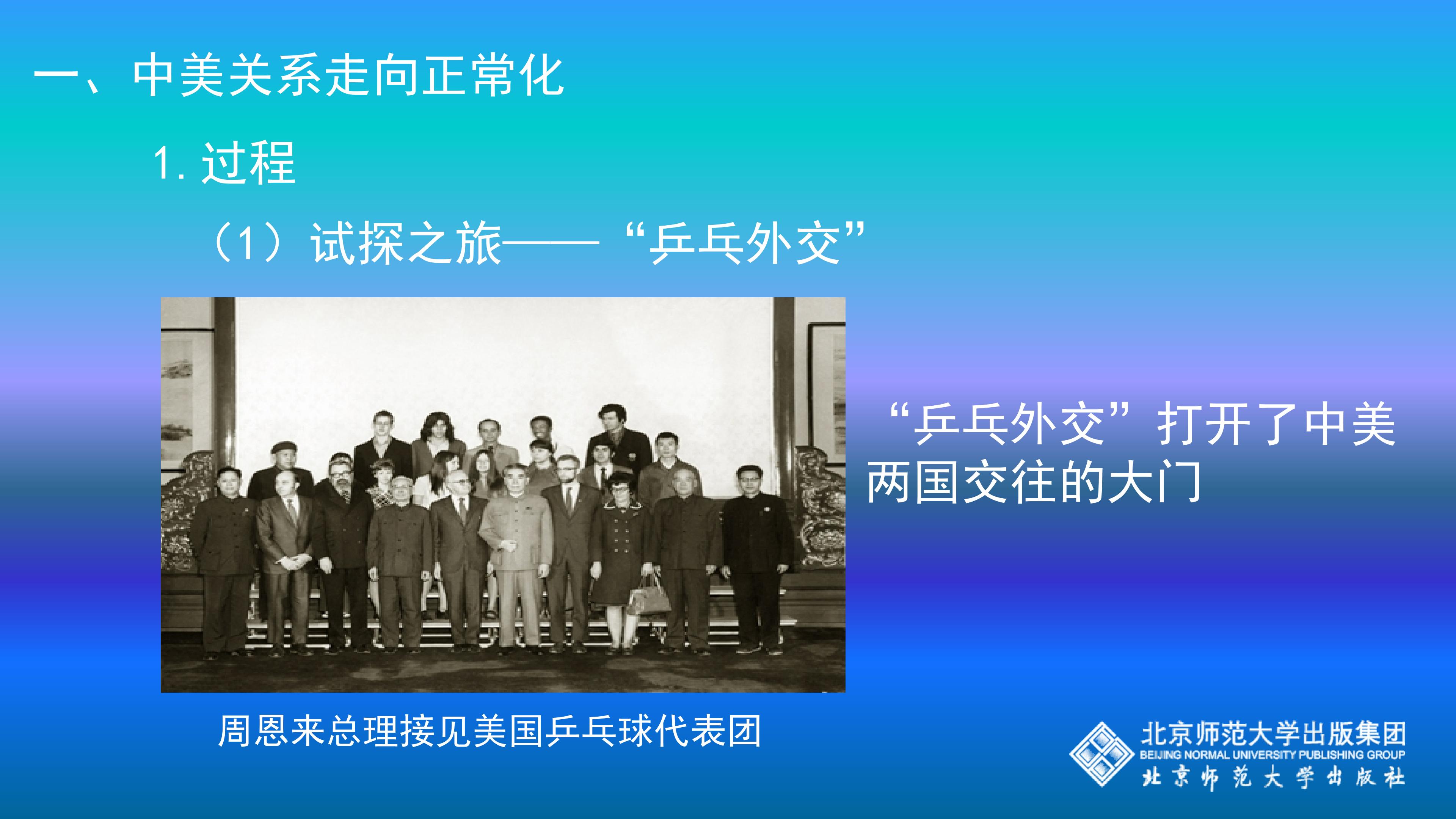 一、中美关系走向正常化

1. 过程

（1）试探之旅——“乒乓外交”

“乒乓外交”打开了中美两国交往的大门

周恩来总理接见美国乒乓球代表团

北京师范大学出版集团
BEIJING NORMAL UNIVERSITY PUBLISHING GROUP
北京师范大学出版社